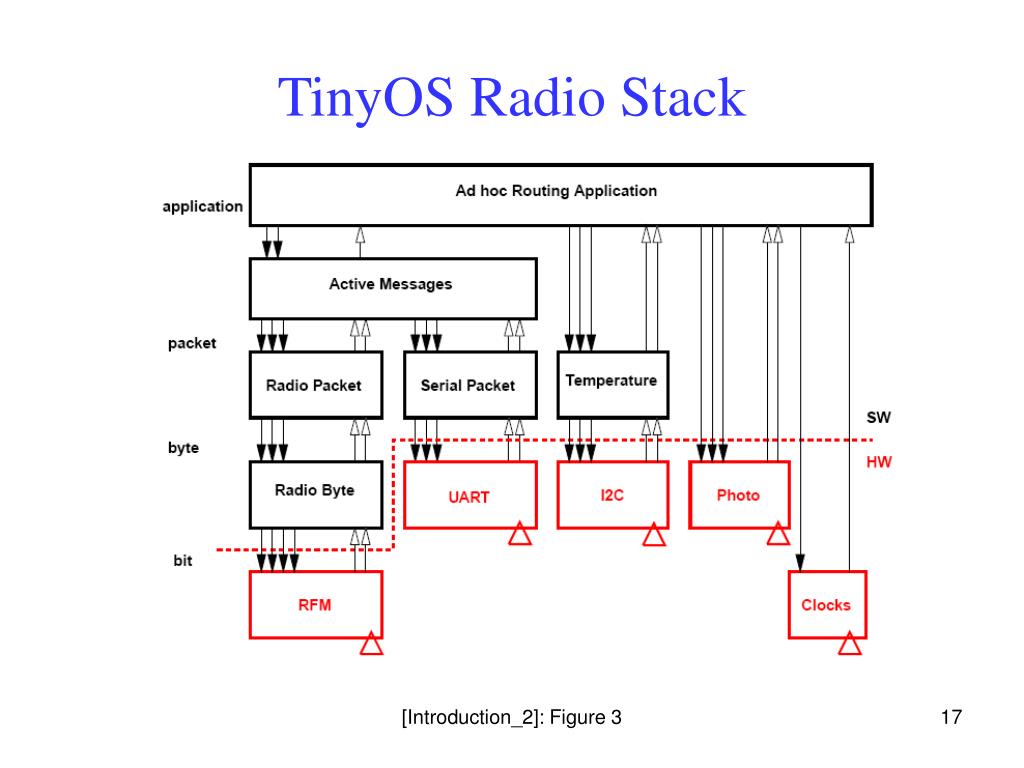 TinyOS Radio Stack

application
Ad hoc Routing Application
Active Messages
packet
Radio Packet
Serial Packet
Temperature
SW
byte
HW
Radio Byte
UART
I2C
Photo
bit
RFM
Clocks

[Introduction_2]: Figure 3

17